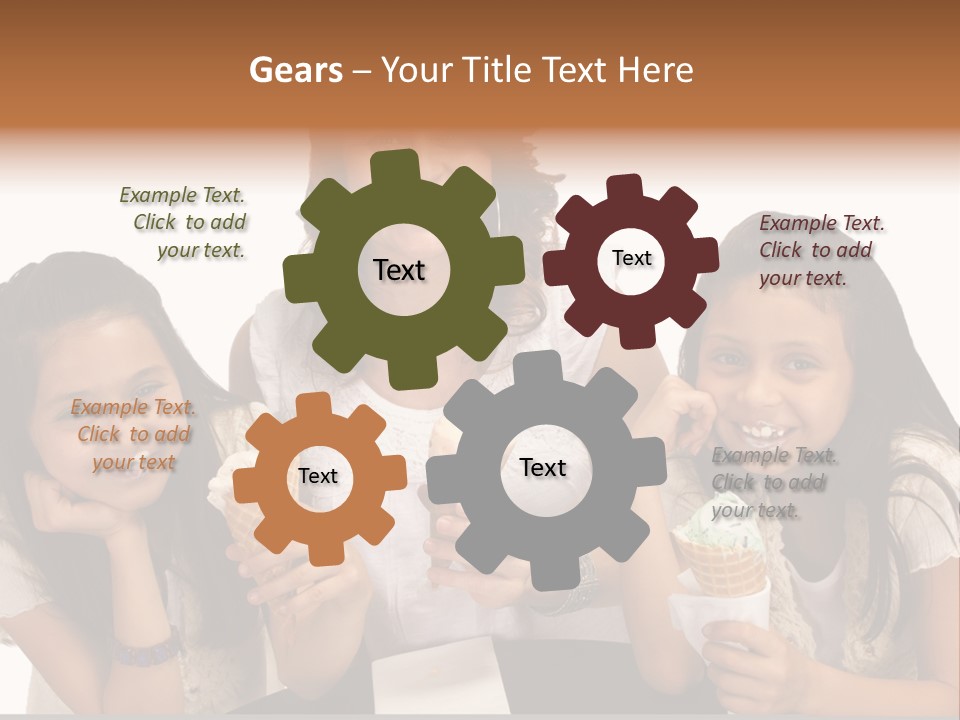 Gears – Your Title Text Here

Example Text. Click to add your text.

Text

Text

Example Text. Click to add your text.

Example Text. Click to add your text

Text

Text

Example Text. Click to add your text.